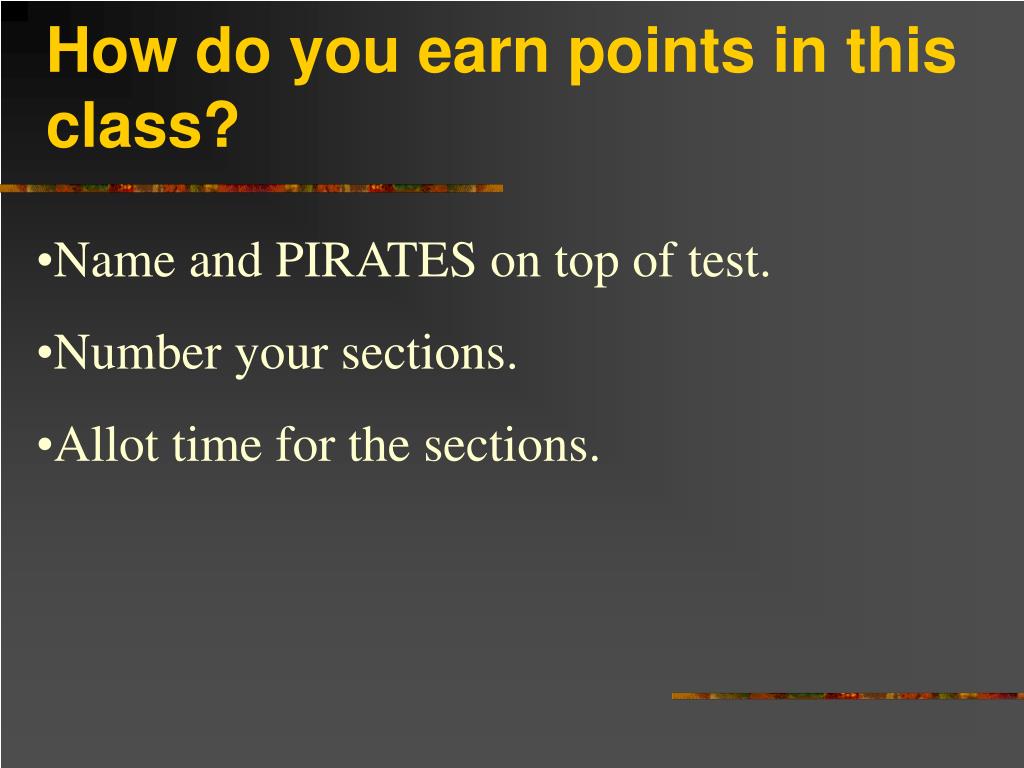 How do you earn points in this class?

•Name and PIRATES on top of test.

•Number your sections.

•Allot time for the sections.